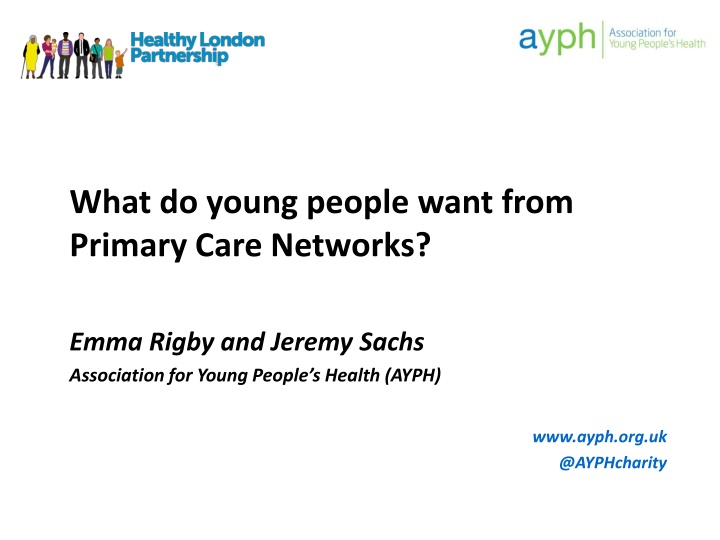 Healthy London Partnership

ayph Association for Young People's Health

What do young people want from Primary Care Networks?

Emma Rigby and Jeremy Sachs

Association for Young People's Health (AYPH)

www.ayph.org.uk
@AYPHcharity